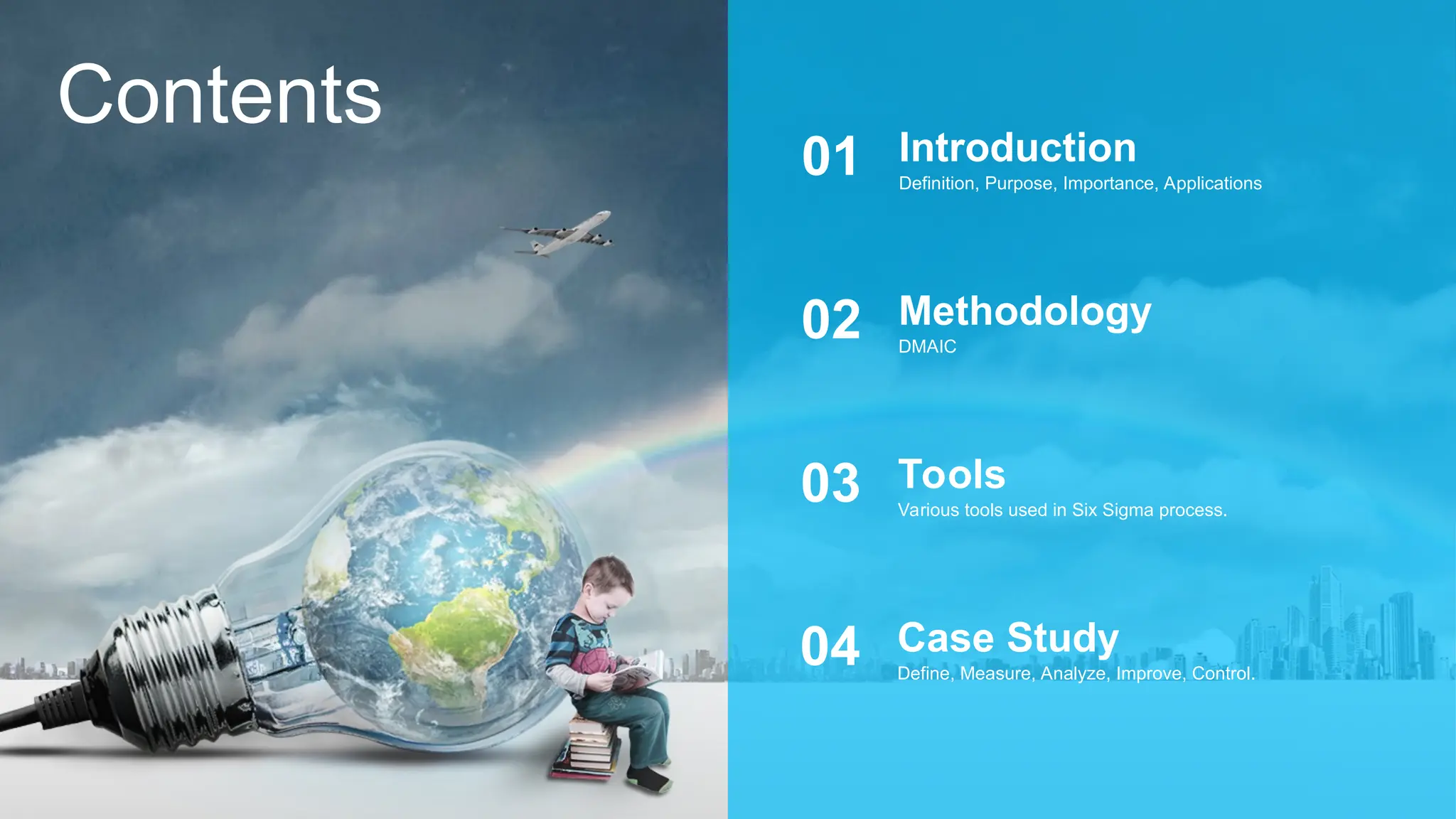 Contents

01 Introduction
Definition, Purpose, Importance, Applications

02 Methodology
DMAIC

03 Tools
Various tools used in Six Sigma process.

04 Case Study
Define, Measure, Analyze, Improve, Control.